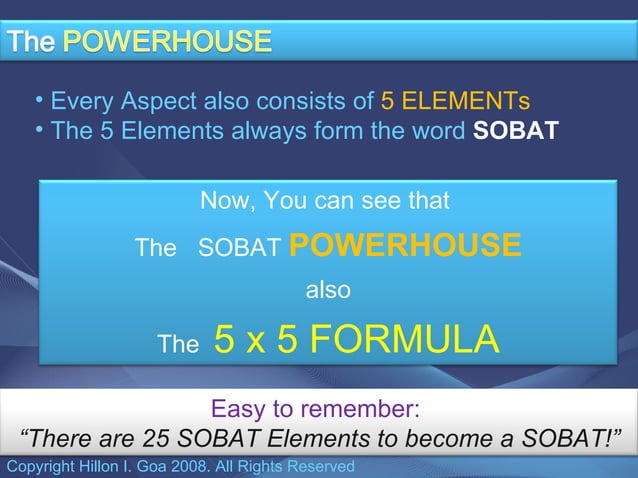 The POWERHOUSE

• Every Aspect also consists of 5 ELEMENTs
• The 5 Elements always form the word SOBAT

Now, You can see that

The SOBAT POWERHOUSE

also

The 5 x 5 FORMULA

Easy to remember:
"There are 25 SOBAT Elements to become a SOBAT!"

Copyright Hillon I. Goa 2008. All Rights Reserved